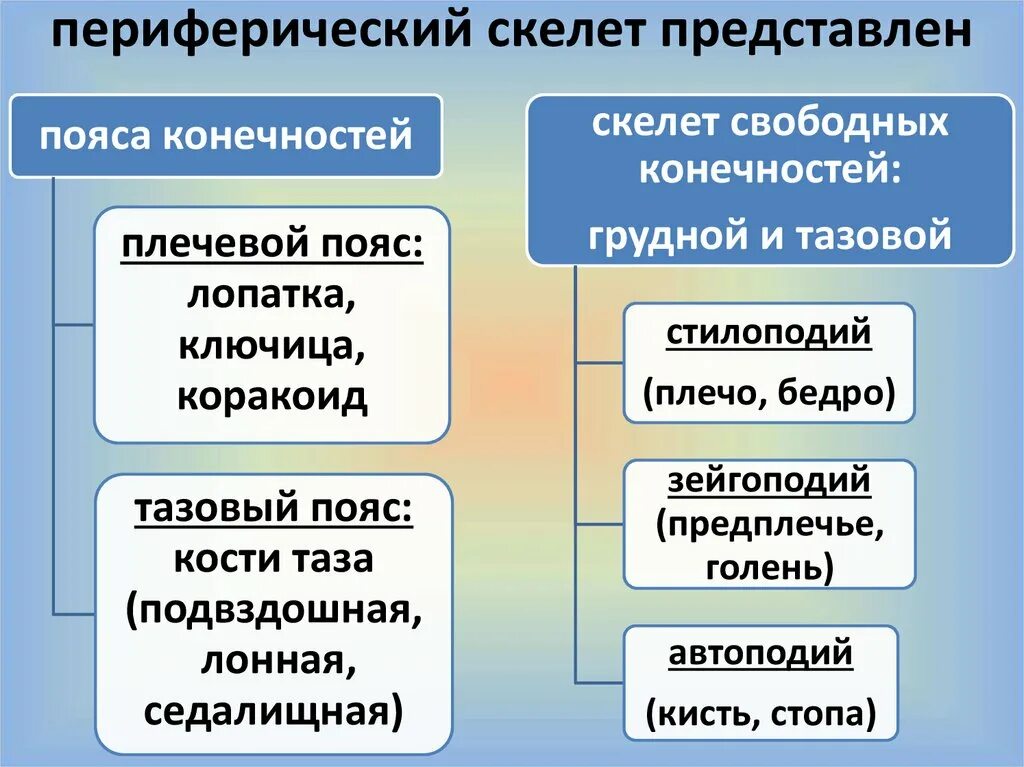 периферический скелет представлен

пояса конечностей

плечевой пояс: лопатка, ключица, коракоид

тазовый пояс: кости таза (подвздошная, лонная, седалищная)

скелет свободных конечностей: грудной и тазовой

стилоподий (плечо, бедро)

зейгоподий (предплечье, голень)

автоподий (кисть, стопа)